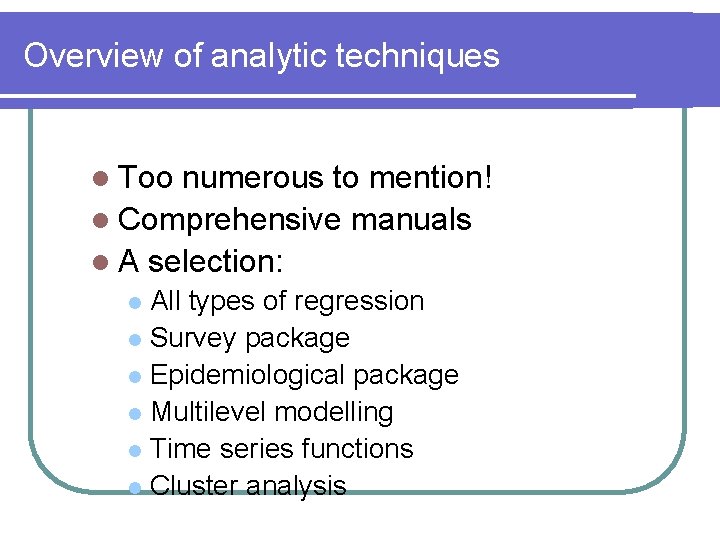 Overview of analytic techniques

- Too numerous to mention!
- Comprehensive manuals
- A selection:
  - All types of regression
  - Survey package
  - Epidemiological package
  - Multilevel modelling
  - Time series functions
  - Cluster analysis